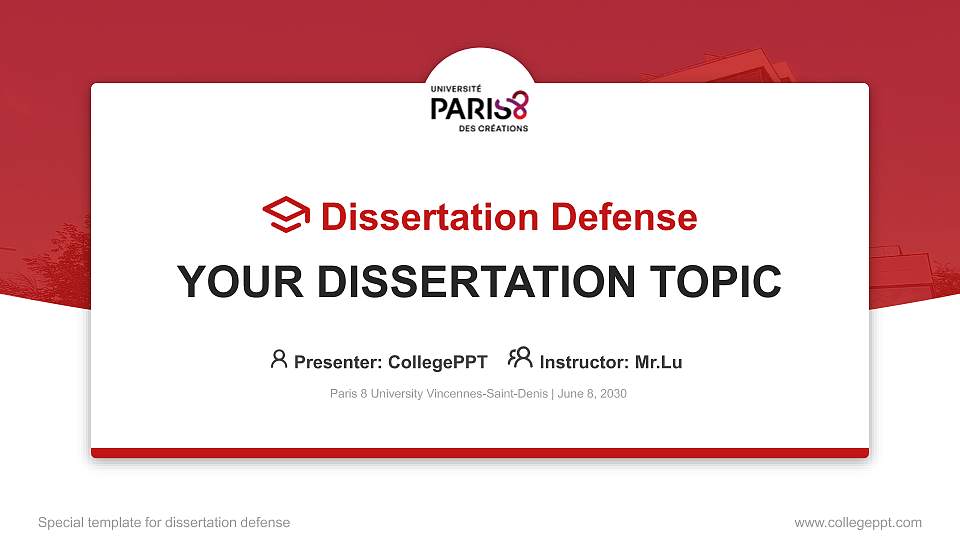 UNIVERSITÉ
PARIS8
DES CRÉATIONS

Dissertation Defense

YOUR DISSERTATION TOPIC

Presenter: CollegePPT Instructor: Mr.Lu

Paris 8 University Vincennes-Saint-Denis | June 8, 2030

Special template for dissertation defense

www.collegeppt.com